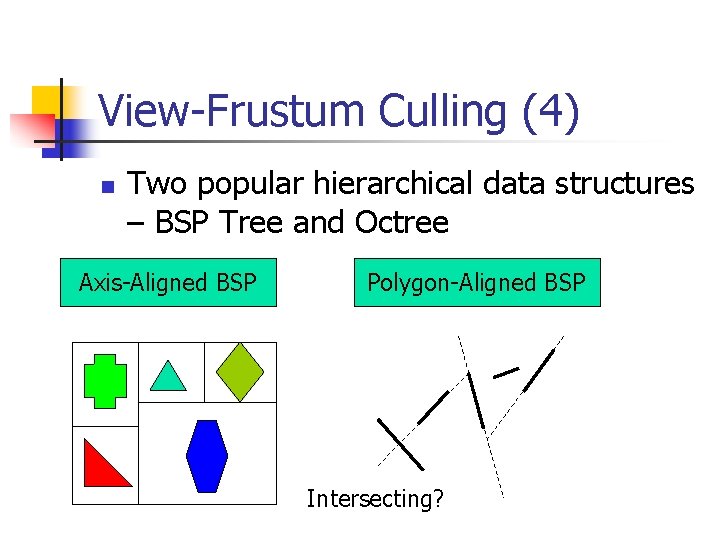 View-Frustum Culling (4)

Two popular hierarchical data structures – BSP Tree and Octree

Axis-Aligned BSP

Polygon-Aligned BSP

Intersecting?